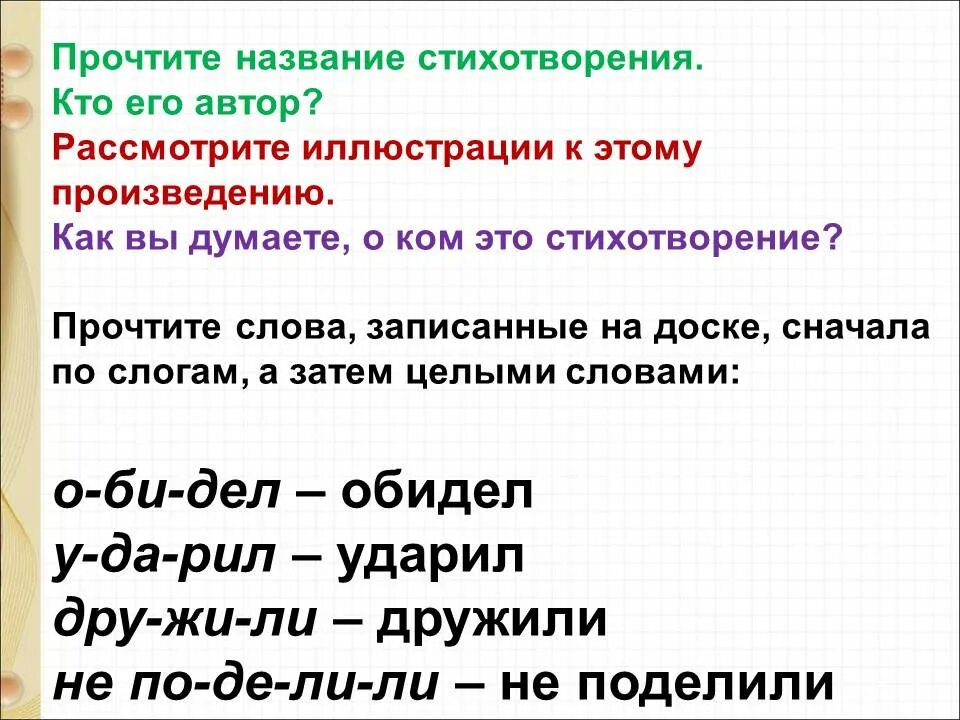 Прочтите название стихотворения.
Кто его автор?
Рассмотрите иллюстрации к этому произведению.
Как вы думаете, о ком это стихотворение?

Прочтите слова, записанные на доске, сначала по слогам, а затем целыми словами:

о-би-дел – обидел
у-да-рил – ударил
дру-жи-ли – дружили
не по-де-ли-ли – не поделили